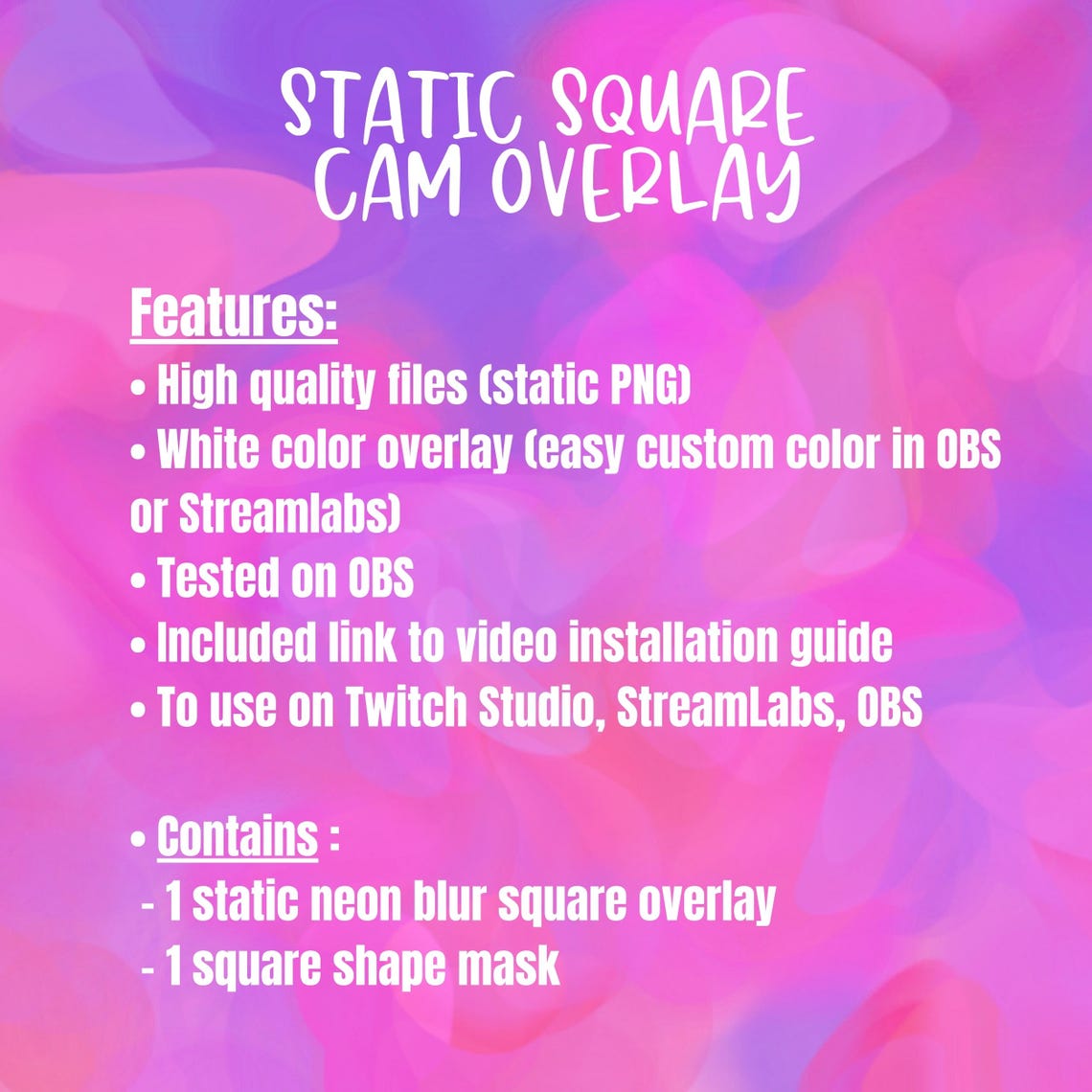 STATIC SQUARE CAM OVERLAY

Features:
• High quality files (static PNG)
• White color overlay (easy custom color in OBS or Streamlabs)
• Tested on OBS
• Included link to video installation guide
• To use on Twitch Studio, StreamLabs, OBS

• Contains :
- 1 static neon blur square overlay
- 1 square shape mask